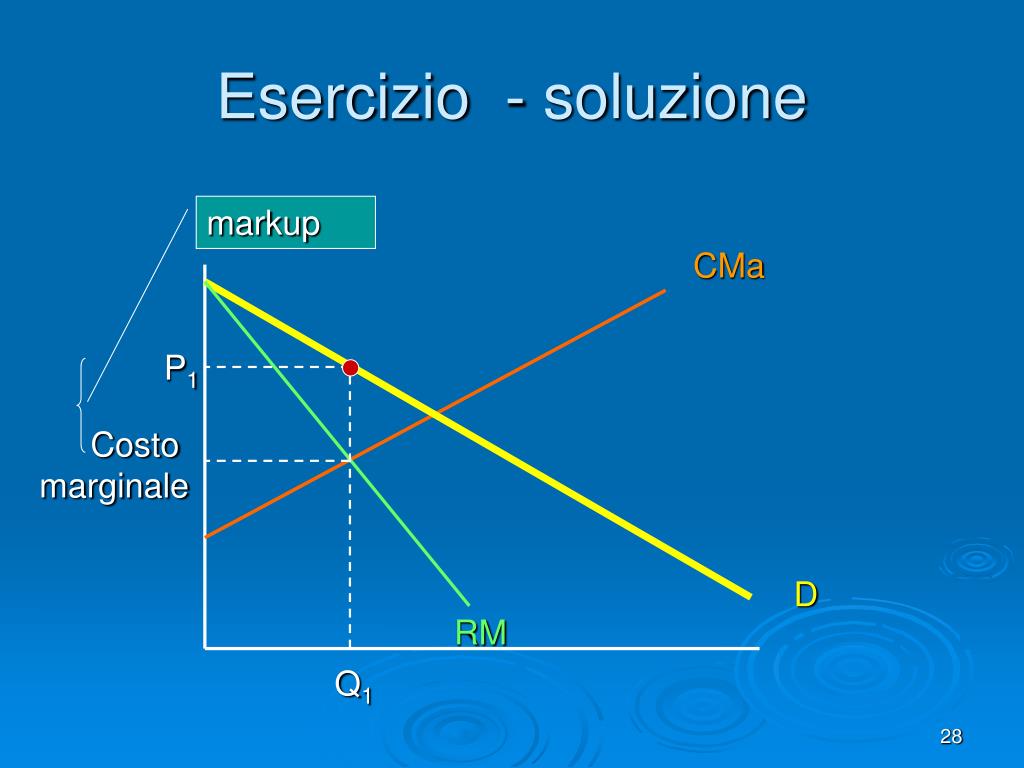 Esercizio - soluzione

markup

CMa

$P_1$

Costo marginale

D

RM

$Q_1$

28